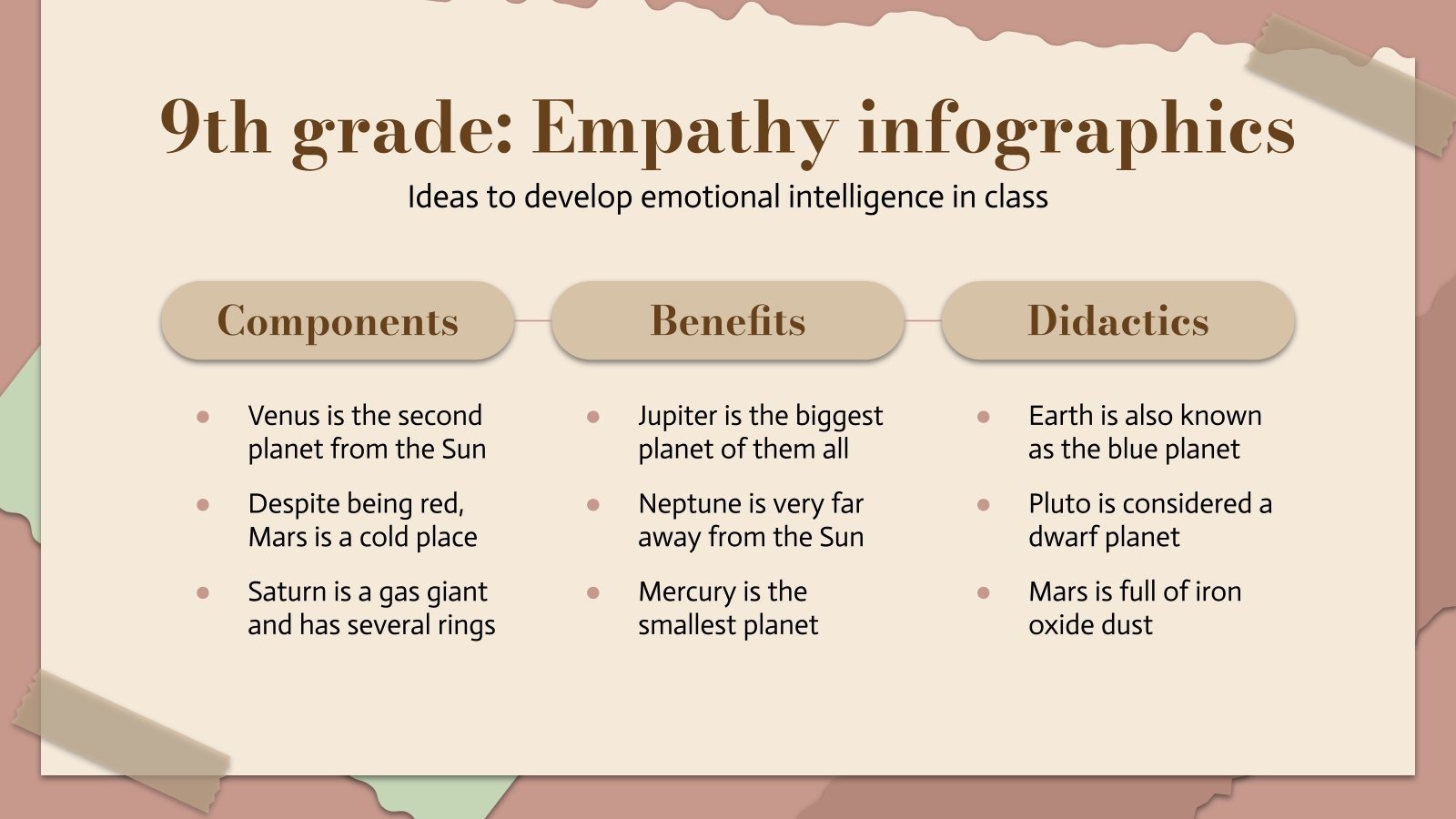 9th grade: Empathy infographics

Ideas to develop emotional intelligence in class

Components

- Venus is the second planet from the Sun
- Despite being red, Mars is a cold place
- Saturn is a gas giant and has several rings

Benefits

- Jupiter is the biggest planet of them all
- Neptune is very far away from the Sun
- Mercury is the smallest planet

Didactics

- Earth is also known as the blue planet
- Pluto is considered a dwarf planet
- Mars is full of iron oxide dust